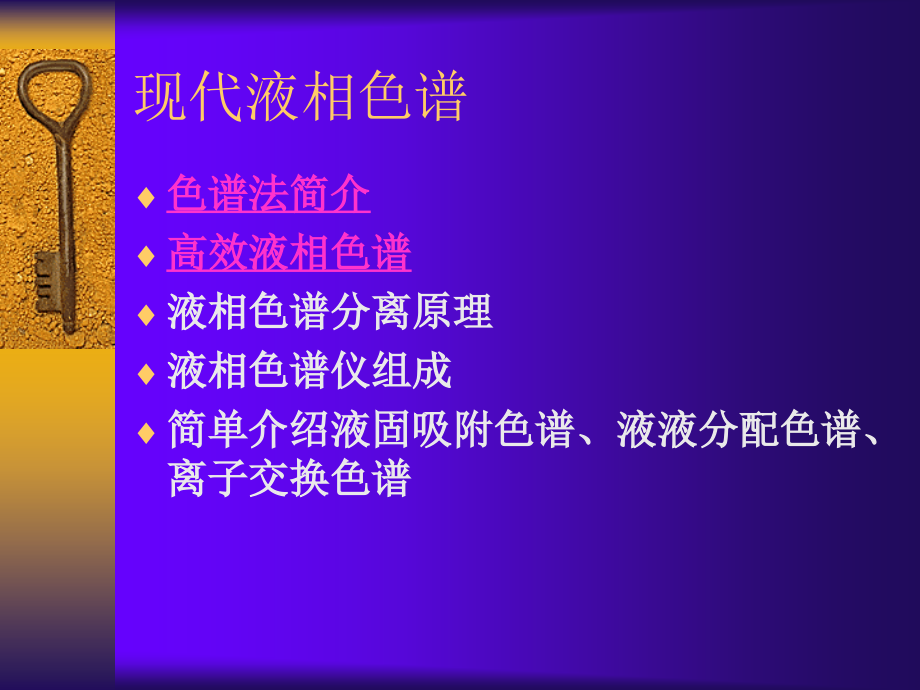 现代液相色谱

♦ 色谱法简介
♦ 高效液相色谱
♦ 液相色谱分离原理
♦ 液相色谱仪组成
♦ 简单介绍液固吸附色谱、液液分配色谱、离子交换色谱